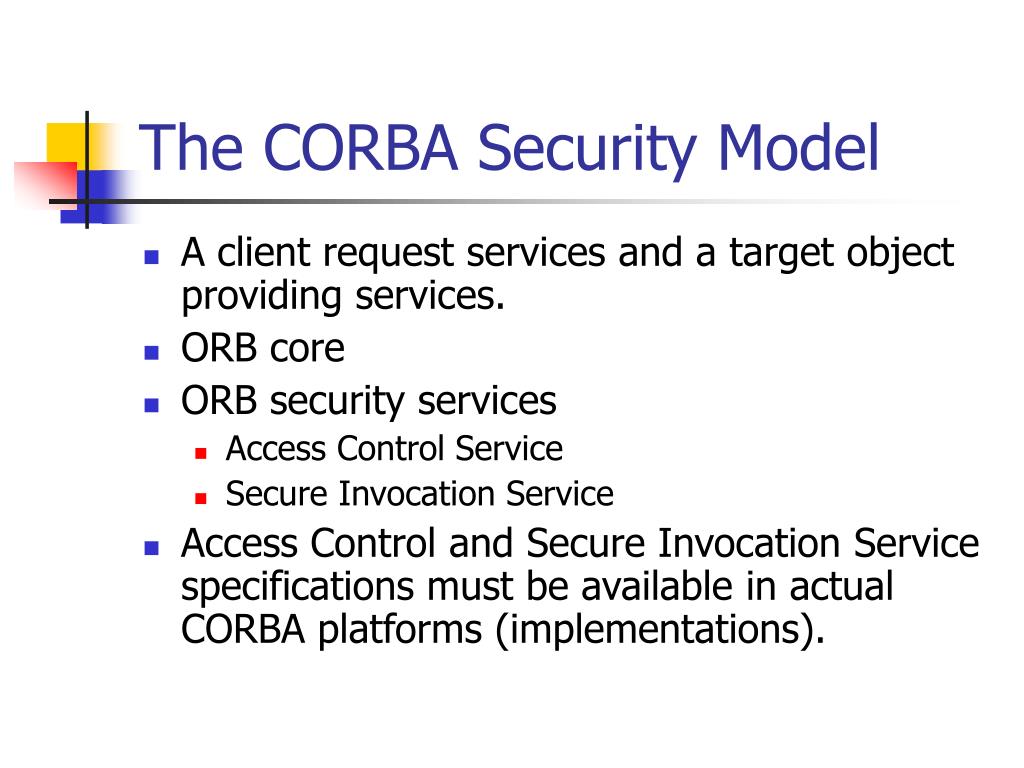 The CORBA Security Model

- A client request services and a target object providing services.
- ORB core
- ORB security services
  - Access Control Service
  - Secure Invocation Service
- Access Control and Secure Invocation Service specifications must be available in actual CORBA platforms (implementations).